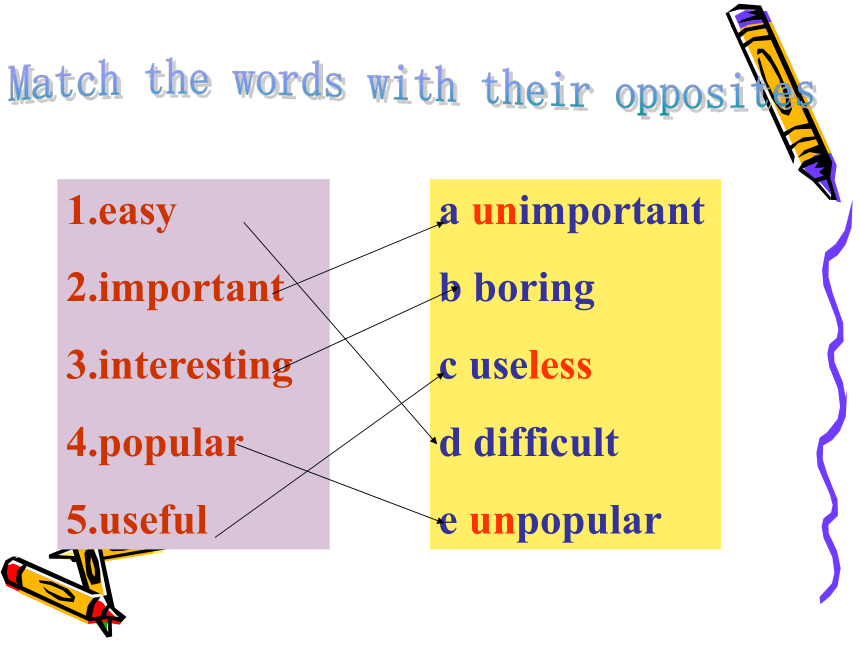 Match the words with their opposites

1.easy
2.important
3.interesting
4.popular
5.useful

a unimportant
b boring
c useless
d difficult
e unpopular